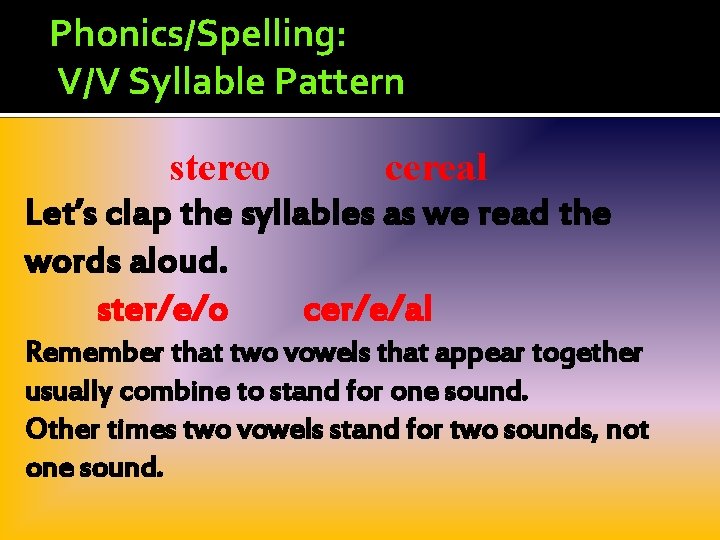 Phonics/Spelling:
V/V Syllable Pattern

stereo cereal

Let's clap the syllables as we read the words aloud.

ster/e/o cer/e/al

Remember that two vowels that appear together usually combine to stand for one sound.
Other times two vowels stand for two sounds, not one sound.